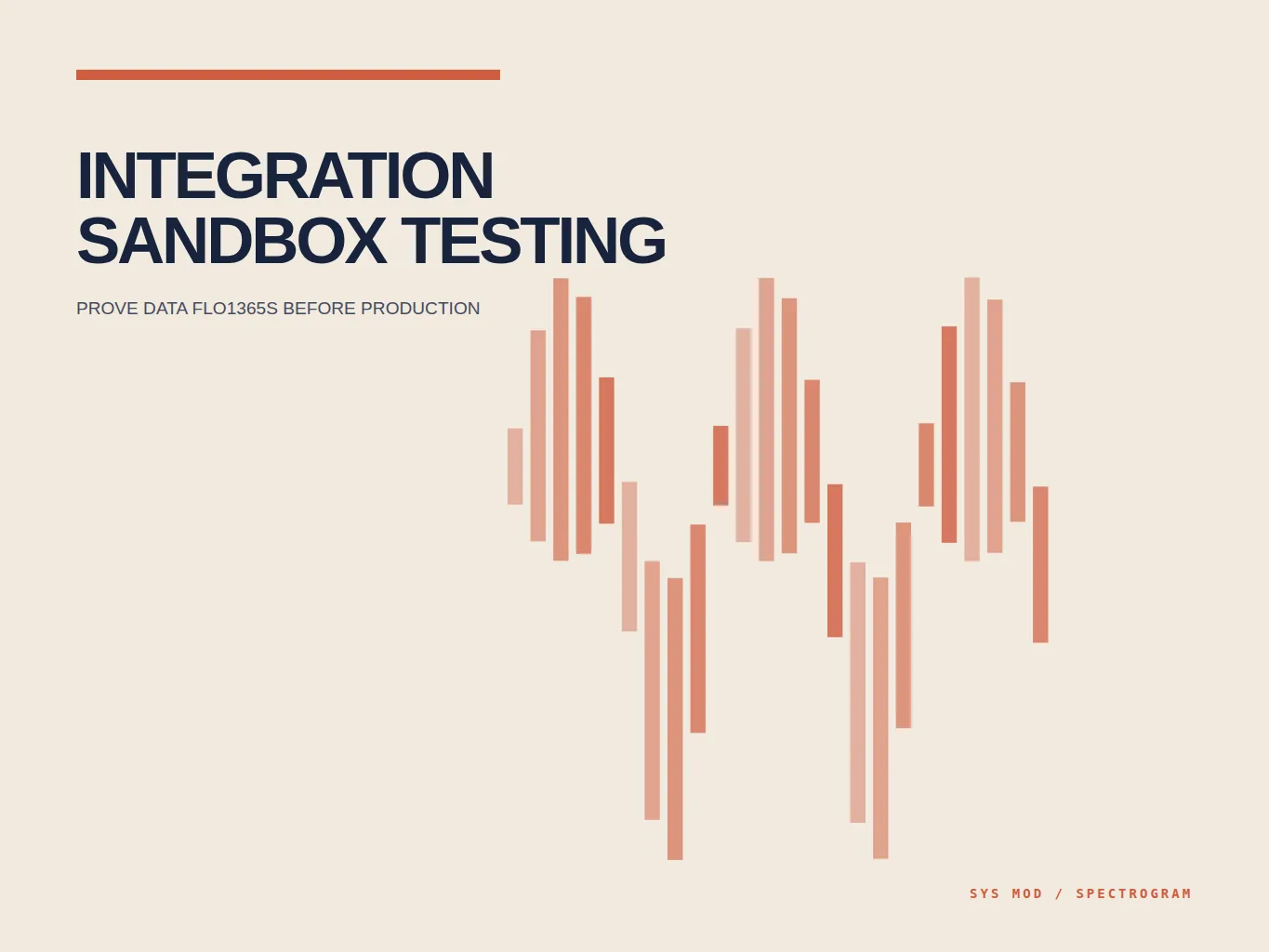 INTEGRATION SANDBOX TESTING

PROVE DATA FLO1365S BEFORE PRODUCTION

SYS MOD / SPECTROGRAM